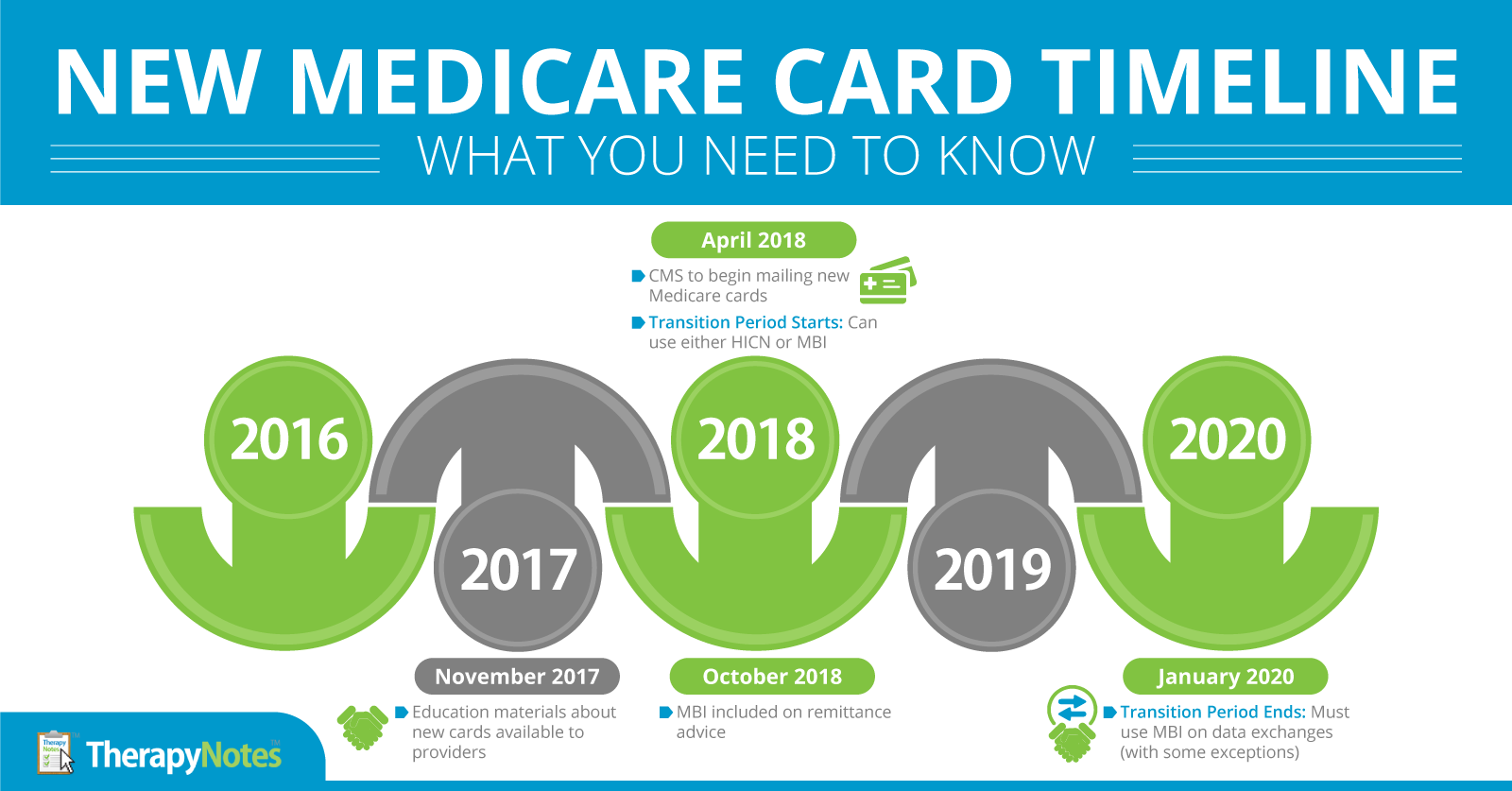 NEW MEDICARE CARD TIMELINE

WHAT YOU NEED TO KNOW

April 2018

CMS to begin mailing new Medicare cards

Transition Period Starts: Can use either HICN or MBI

2016

2017

2018

2019

2020

November 2017

Education materials about new cards available to providers

October 2018

MBI included on remittance advice

January 2020

Transition Period Ends: Must use MBI on data exchanges (with some exceptions)

Therapy Notes

TherapyNotes™